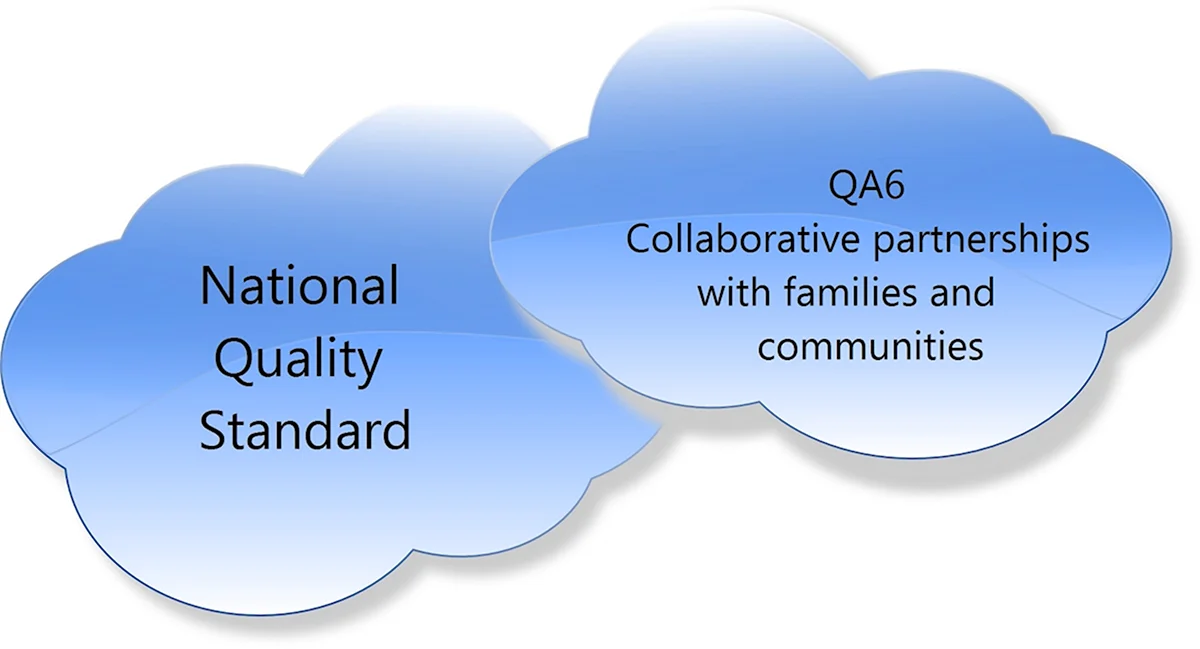 National Quality Standard

QA6
Collaborative partnerships with families and communities